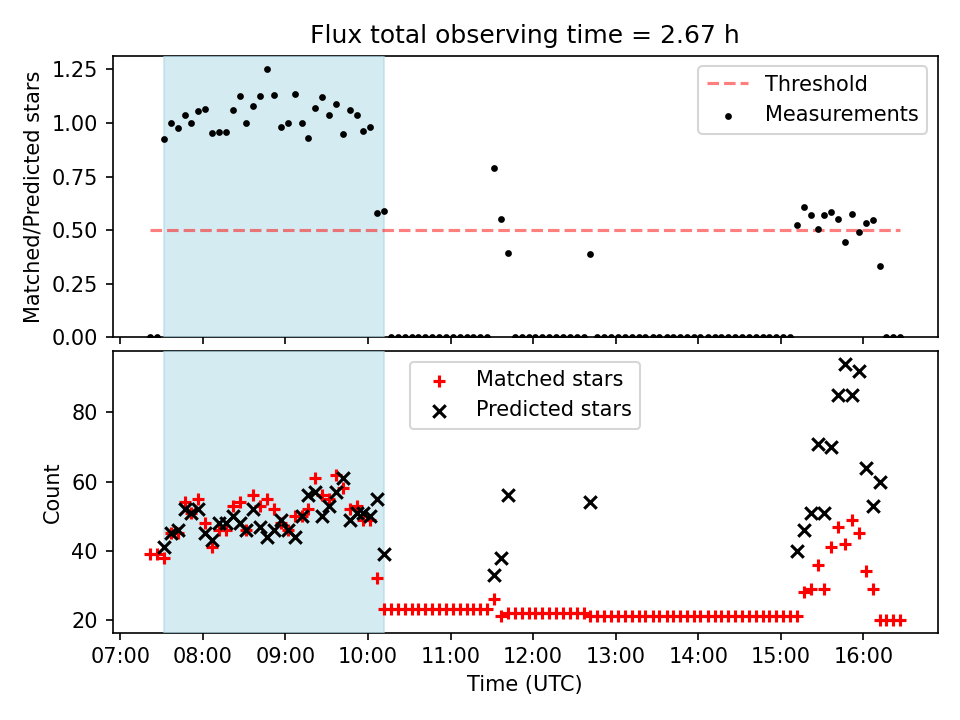 Flux total observing time = 2.67 h

Matched/Predicted stars

1.25
1.00
0.75
0.50
0.25
0.00

Threshold
Measurements

Count

80
60
40
20

Matched stars
Predicted stars

07:00 08:00 09:00 10:00 11:00 12:00 13:00 14:00 15:00 16:00

Time (UTC)